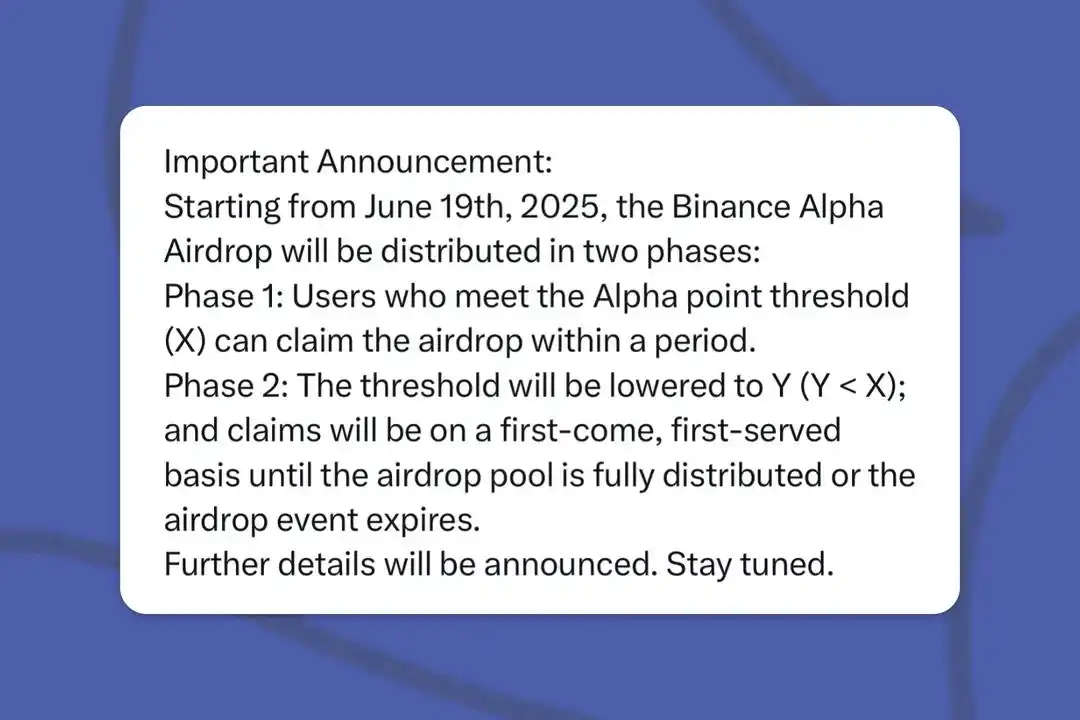 Important Announcement:
Starting from June 19th, 2025, the Binance Alpha Airdrop will be distributed in two phases:
Phase 1: Users who meet the Alpha point threshold (X) can claim the airdrop within a period.
Phase 2: The threshold will be lowered to Y (Y < X); and claims will be on a first-come, first-served basis until the airdrop pool is fully distributed or the airdrop event expires.
Further details will be announced. Stay tuned.